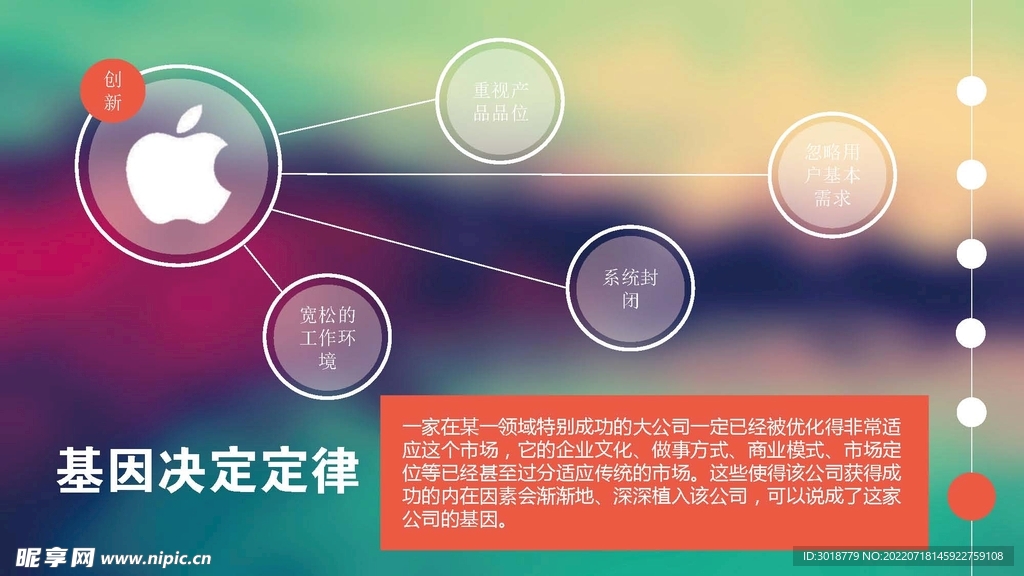 创新

重视产品品位

忽略用户基本需求

系统封闭

宽松的工作环境

基因决定定律

一家在某一领域特别成功的大公司一定已经被优化得非常适应这个市场，它的企业文化、做事方式、商业模式、市场定位等已经甚至过分适应传统的市场。这些使得该公司获得成功的内在因素会渐渐地、深深植入该公司，可以说成了这家公司的基因。

昵享网 www.nipic.cn

ID:3018779 NO:20220718145922759108